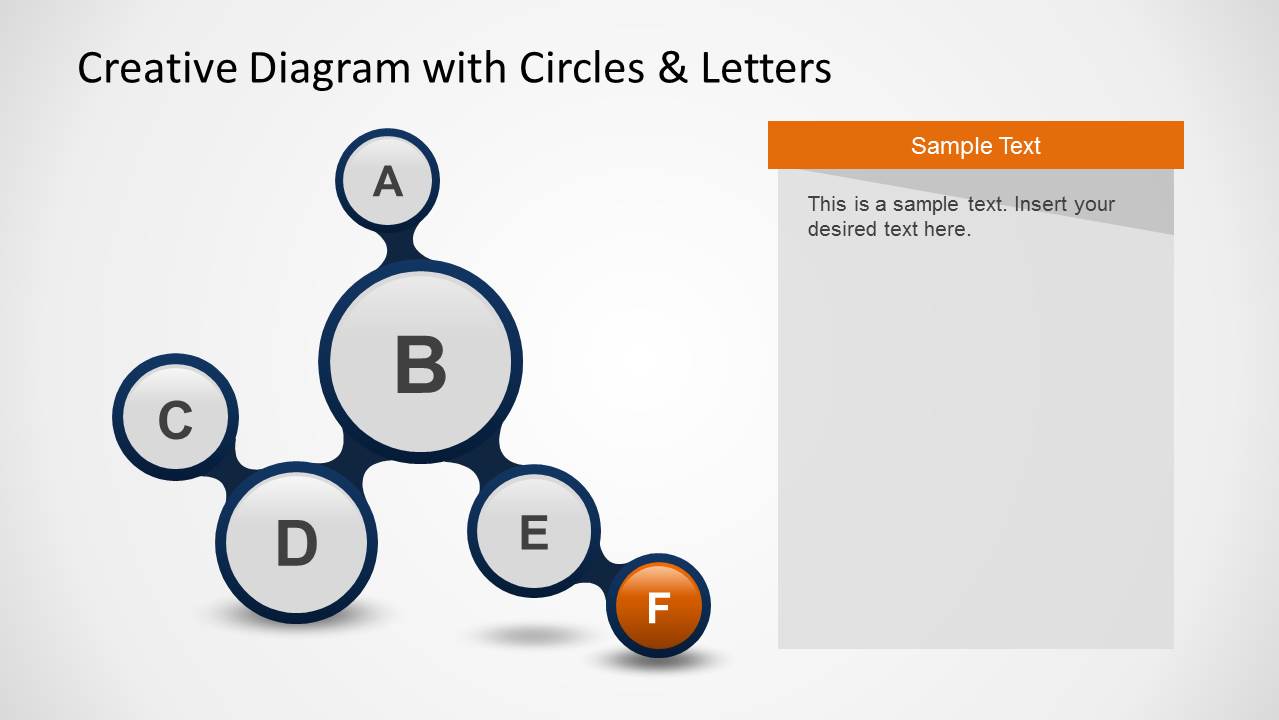 Creative Diagram with Circles & Letters

A

B

C

D

E

F

Sample Text

This is a sample text. Insert your desired text here.